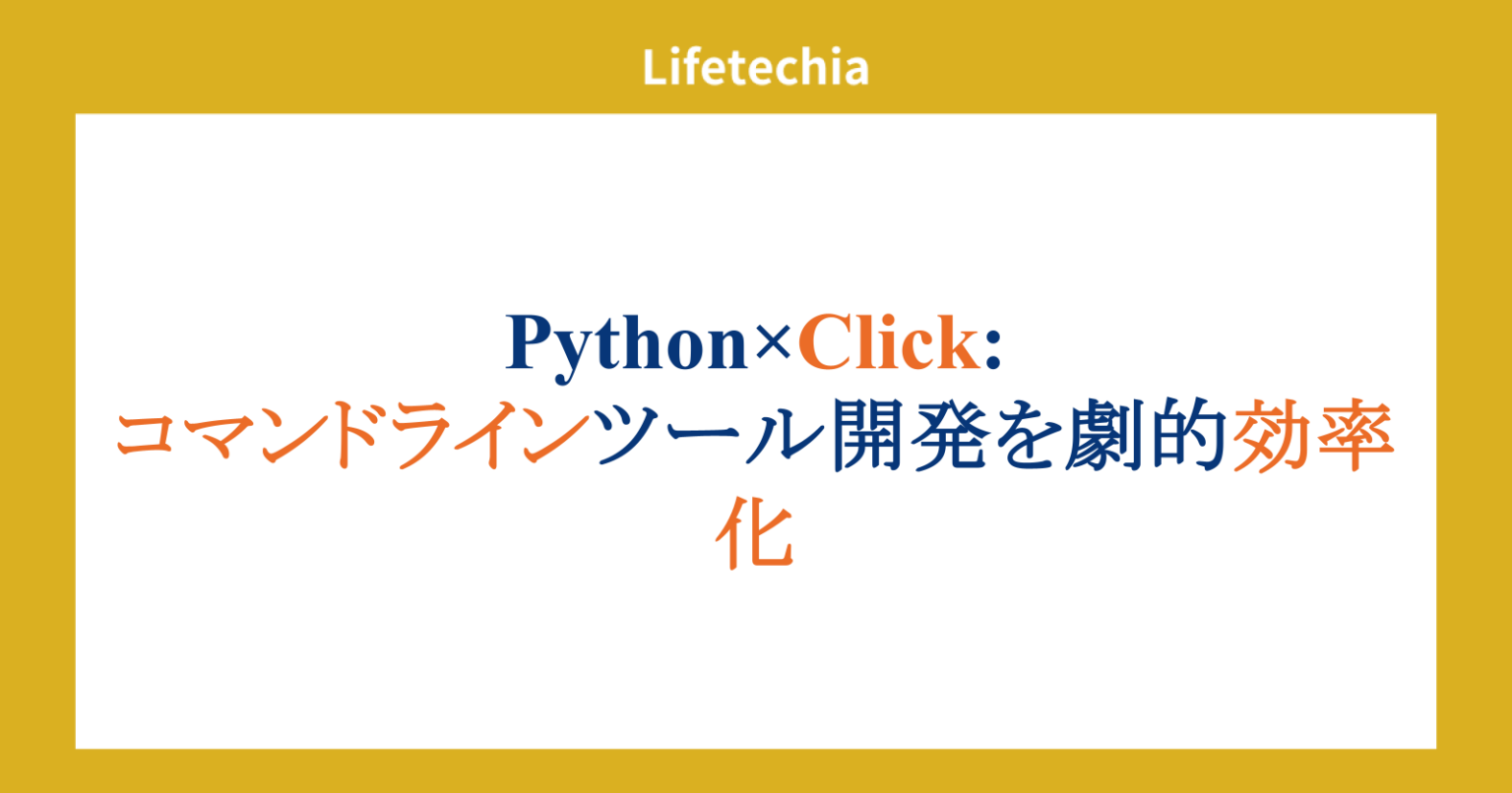 Lifetechia

Python×Click:
コマンドラインツール開発を劇的効率化